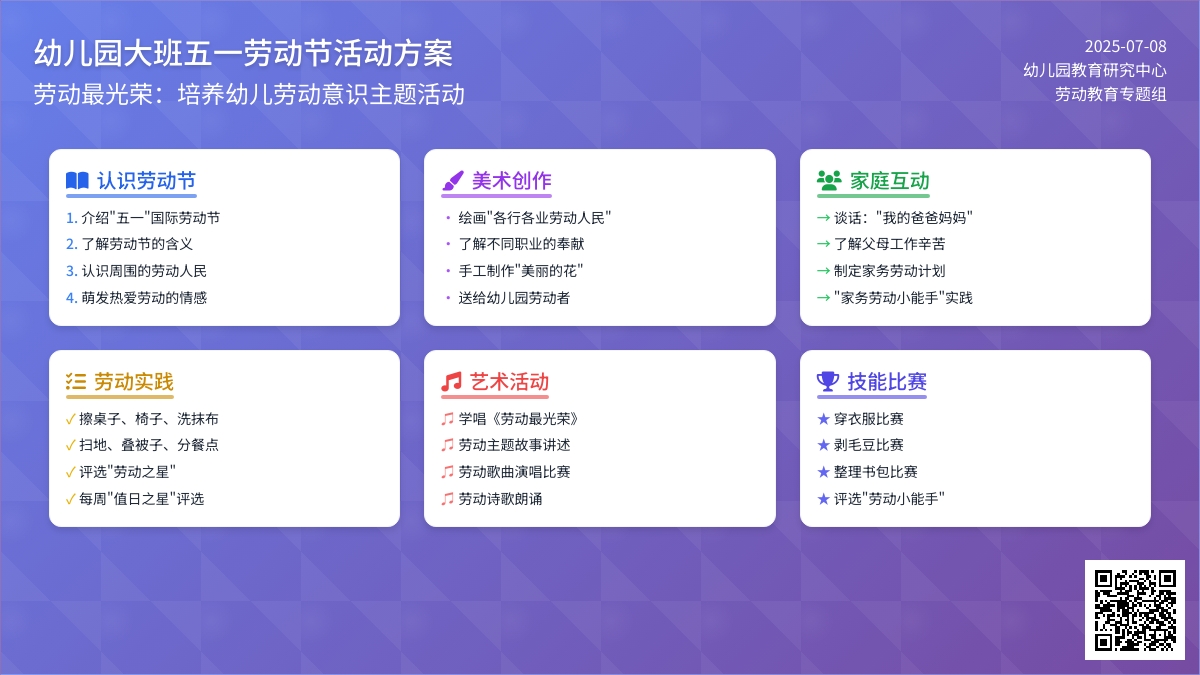 幼儿园大班五一劳动节活动方案

劳动最光荣：培养幼儿劳动意识主题活动

2025-07-08
幼儿园教育研究中心
劳动教育专题组

认识劳动节

1. 介绍"五一"国际劳动节
2. 了解劳动节的含义
3. 认识周围的劳动人民
4. 萌发热爱劳动的情感

美术创作

• 绘画"各行各业劳动人民"
• 了解不同职业的奉献
• 手工制作"美丽的花"
• 送给幼儿园劳动者

家庭互动

→ 谈话："我的爸爸妈妈"
→ 了解父母工作辛苦
→ 制定家务劳动计划
→ "家务劳动小能手"实践

劳动实践

✓ 擦桌子、椅子、洗抹布
✓ 扫地、叠被子、分餐点
✓ 评选"劳动之星"
✓ 每周"值日之星"评选

艺术活动

♫ 学唱《劳动最光荣》
♫ 劳动主题故事讲述
♫ 劳动歌曲演唱比赛
♫ 劳动诗歌朗诵

技能比赛

★ 穿衣服比赛
★ 剥毛豆比赛
★ 整理书包比赛
★ 评选"劳动小能手"